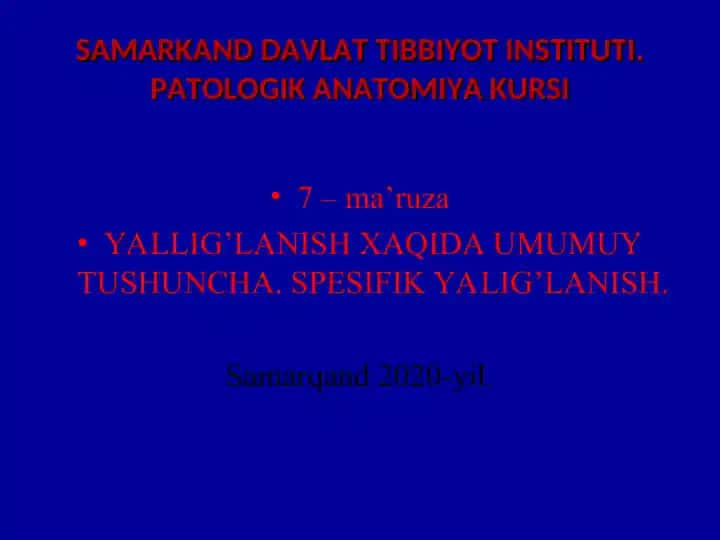 SAMARKAND DAVLAT TIBBIYOT INSTITUTI. PATOLOGIK ANATOMIYA KURSI

• 7 – ma’ruza

• YALLIG’LANISH XAQIDA UMUMUY TUSHUNCHA. SPESIFIK YALIG’LANISH.

Samarqand 2020-yil